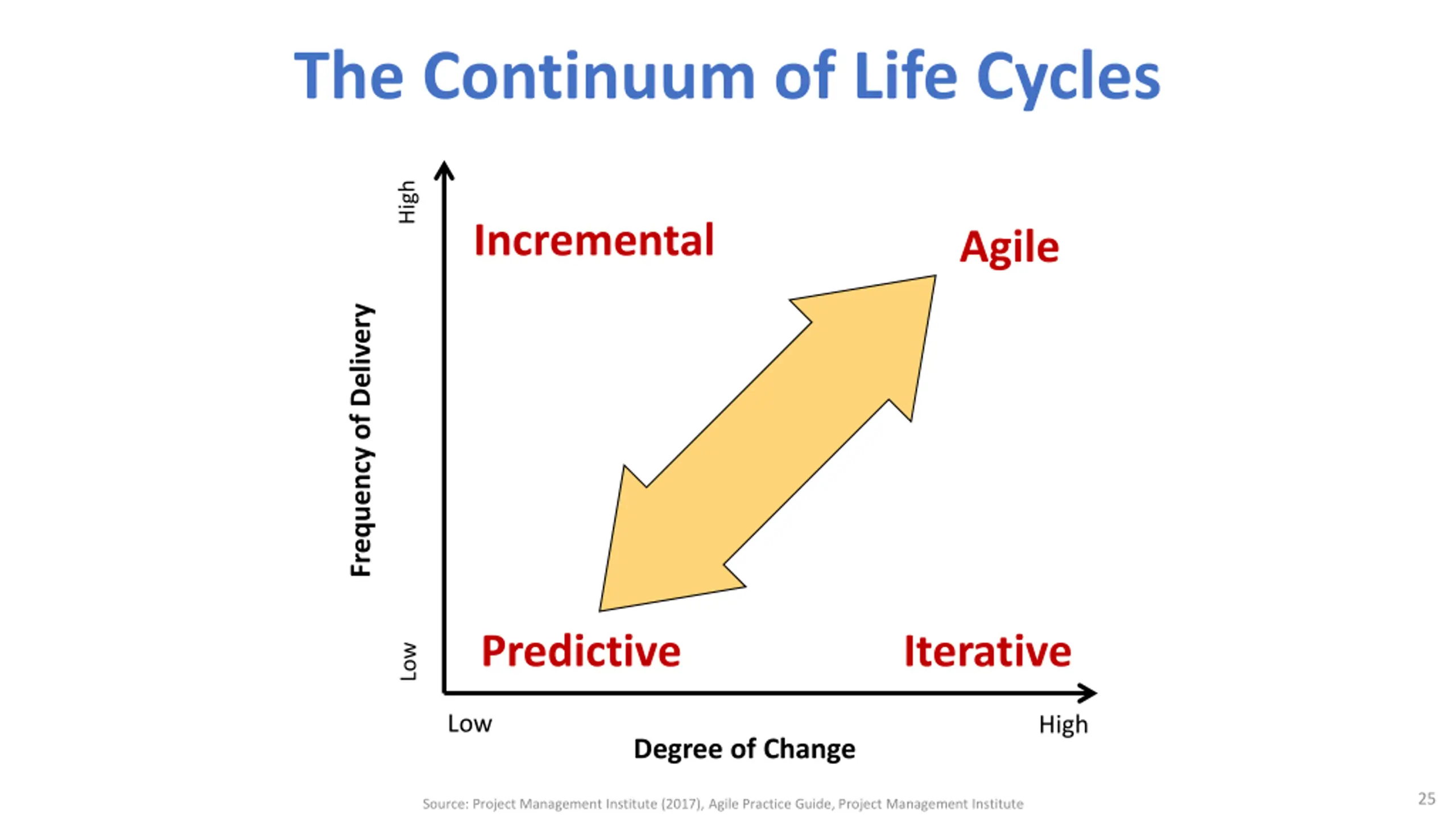 The Continuum of Life Cycles

High

Frequency of Delivery

Low

Incremental

Agile

Predictive

Iterative

Low

High

Degree of Change

Source: Project Management Institute (2017), Agile Practice Guide, Project Management Institute

25